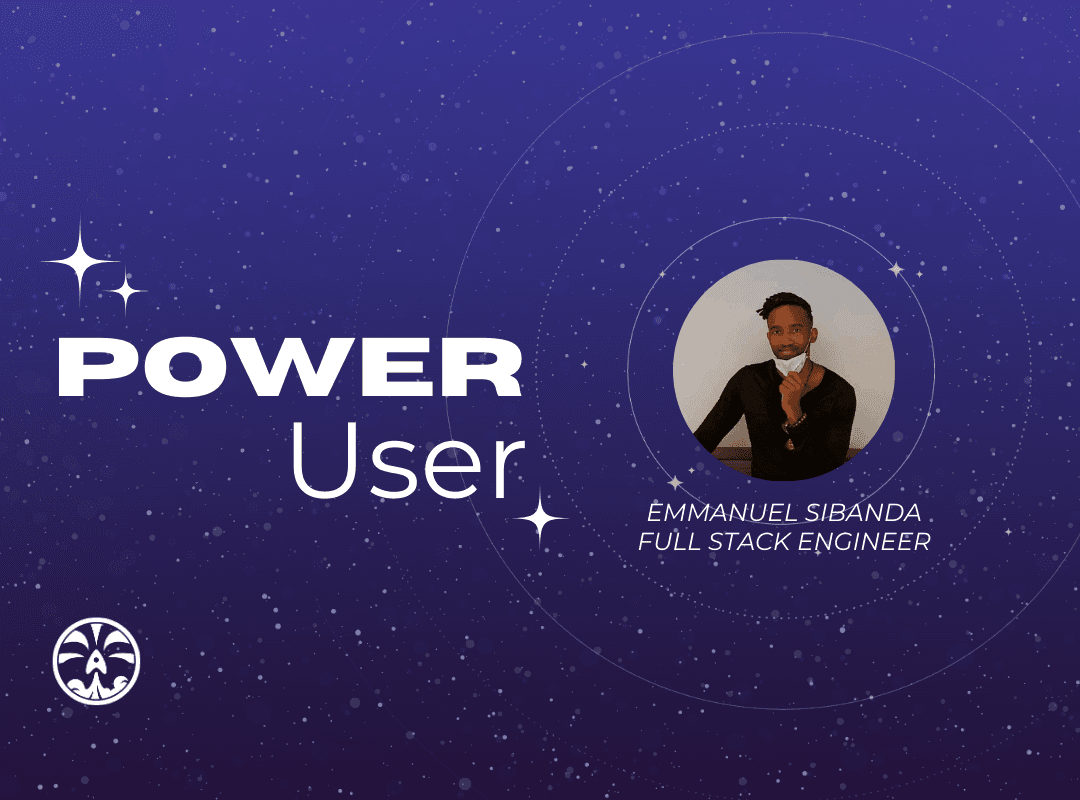 POWER
User

EMMANUEL SIBANDA
FULL STACK ENGINEER